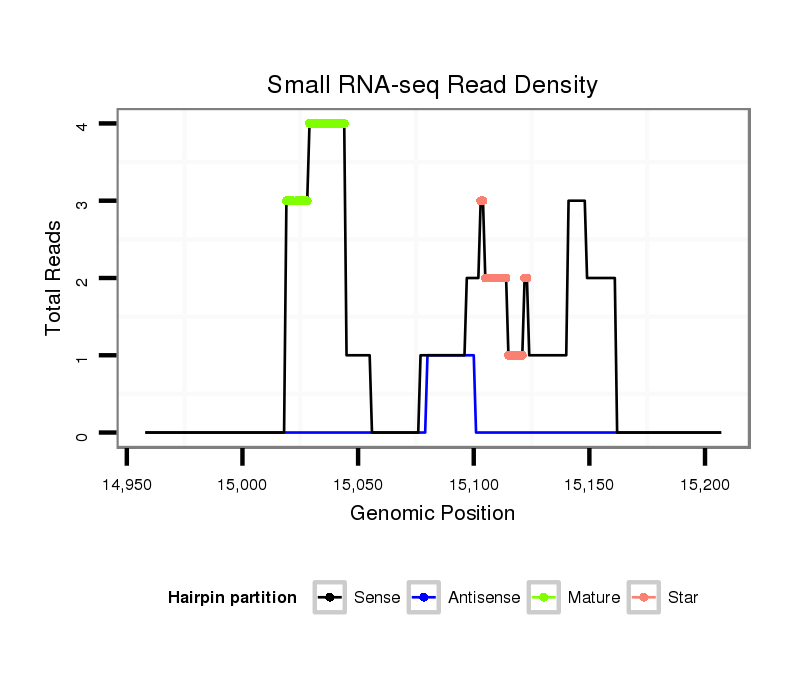 Small RNA-seq Read Density

Total Reads

4
3
2
1
0

14,950
15,000
15,050
15,100
15,150
15,200

Genomic Position

Hairpin partition
Sense
Antisense
Mature
Star